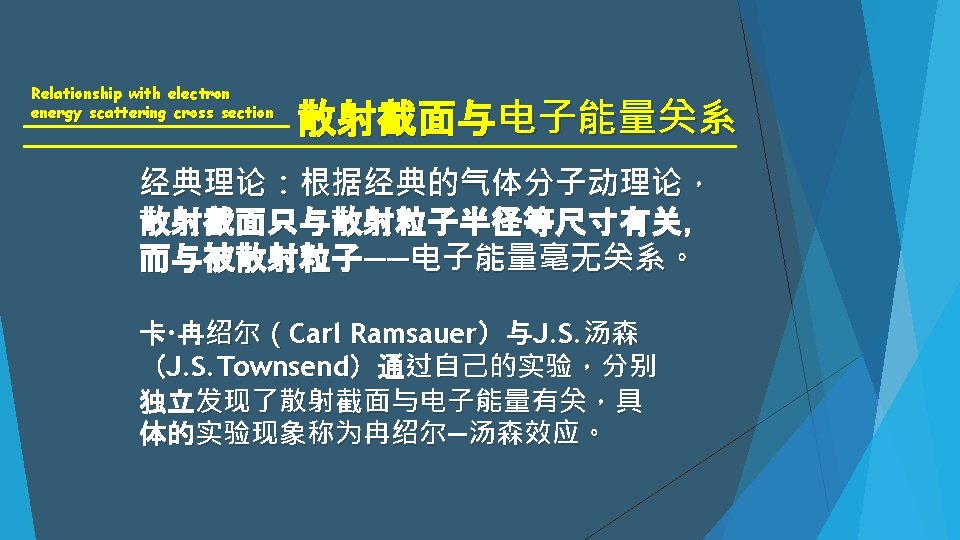 Relationship with electron energy scattering cross section

散射截面与电子能量关系

经典理论：根据经典的气体分子动理论，散射截面只与散射粒子半径等尺寸有关，而与被散射粒子——电子能量毫无关系。

卡·冉绍尔（Carl Ramsauer）与J.S.汤森（J.S.Townsend）通过自己的实验，分别独立发现了散射截面与电子能量有关，具体的实验现象称为冉绍尔—汤森效应。